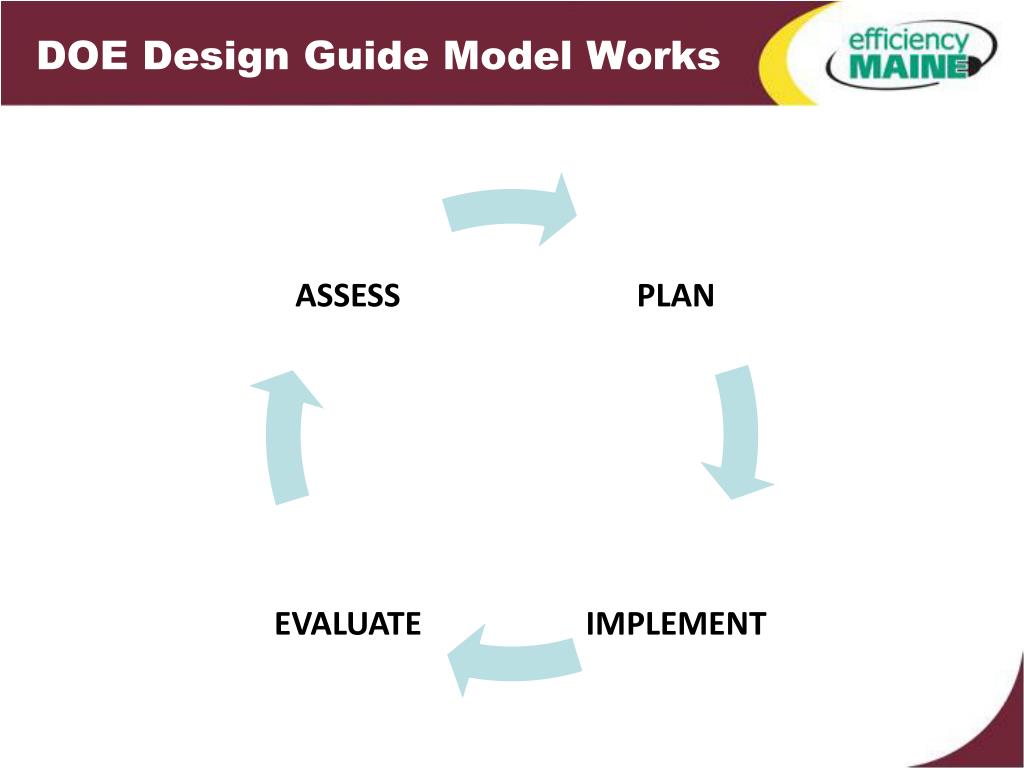 DOE Design Guide Model Works

efficiency MAINE

ASSESS

PLAN

IMPLEMENT

EVALUATE